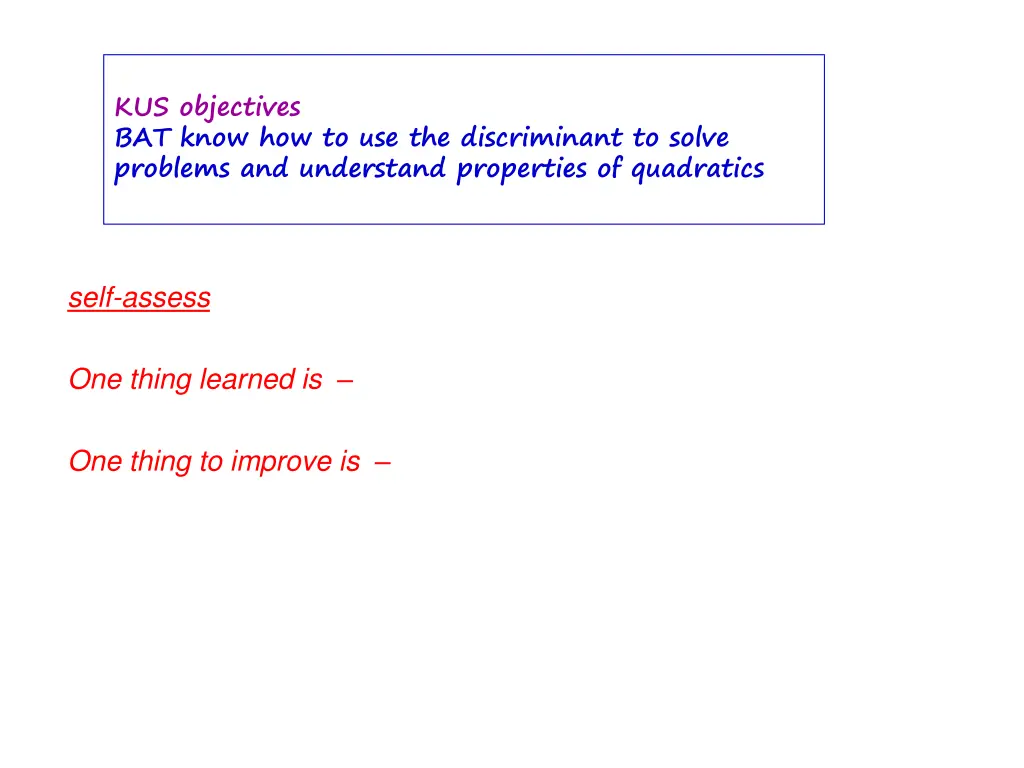 KUS objectives
BAT know how to use the discriminant to solve problems and understand properties of quadratics

self-assess

One thing learned is –

One thing to improve is –